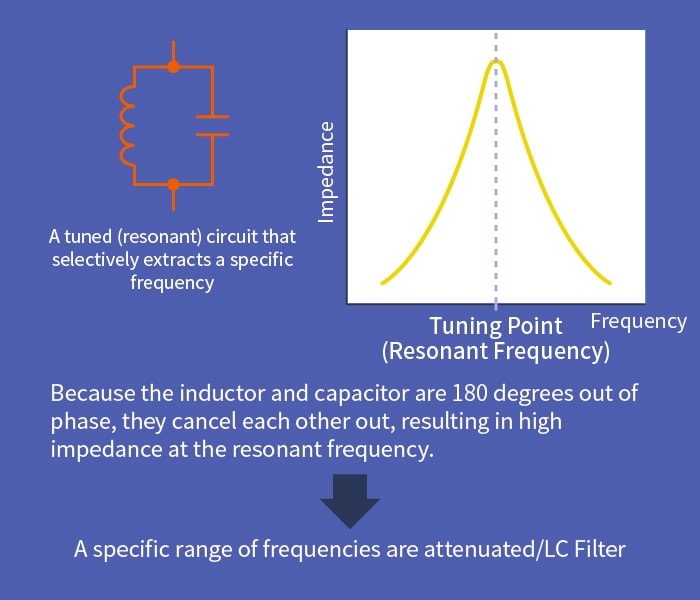 A tuned (resonant) circuit that selectively extracts a specific frequency

Impedance

Tuning Point
(Resonant Frequency)

Frequency

Because the inductor and capacitor are 180 degrees out of phase, they cancel each other out, resulting in high impedance at the resonant frequency.

A specific range of frequencies are attenuated/LC Filter